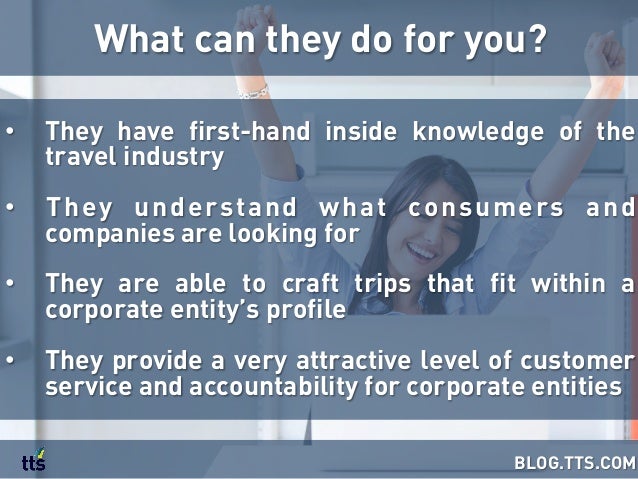 What can they do for you?

• They have first-hand inside knowledge of the travel industry

• They understand what consumers and companies are looking for

• They are able to craft trips that fit within a corporate entity's profile

• They provide a very attractive level of customer service and accountability for corporate entities

tts

BLOG.TTS.COM